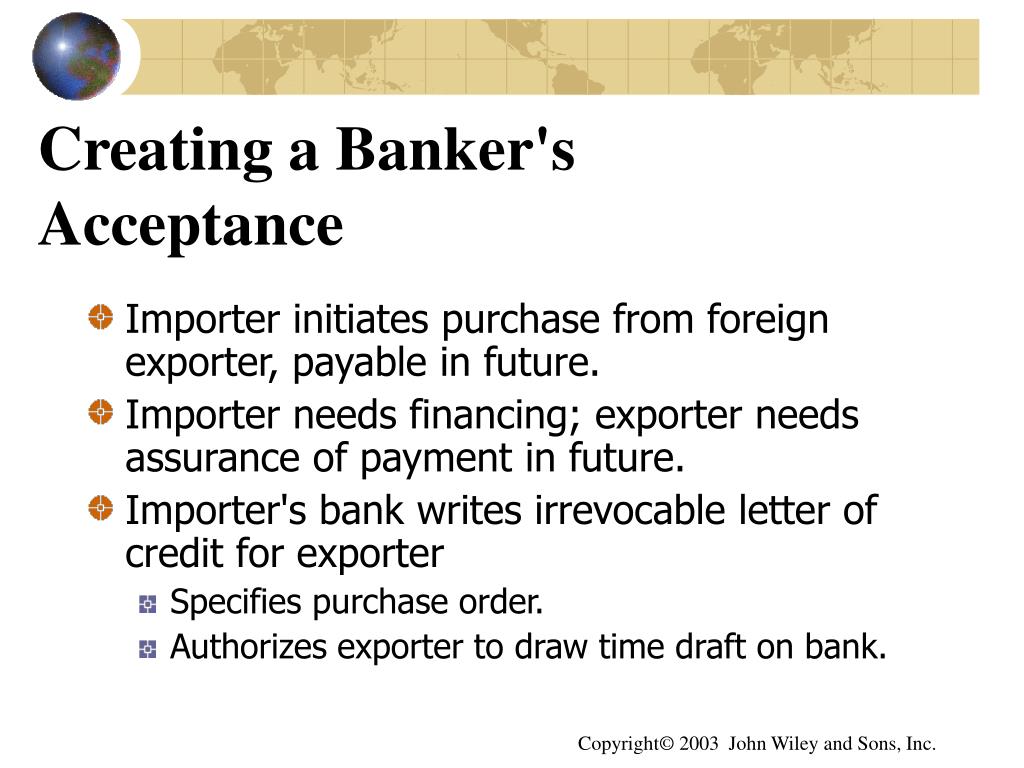 Creating a Banker's Acceptance

Importer initiates purchase from foreign exporter, payable in future.

Importer needs financing; exporter needs assurance of payment in future.

Importer's bank writes irrevocable letter of credit for exporter

Specifies purchase order.

Authorizes exporter to draw time draft on bank.

Copyright© 2003 John Wiley and Sons, Inc.